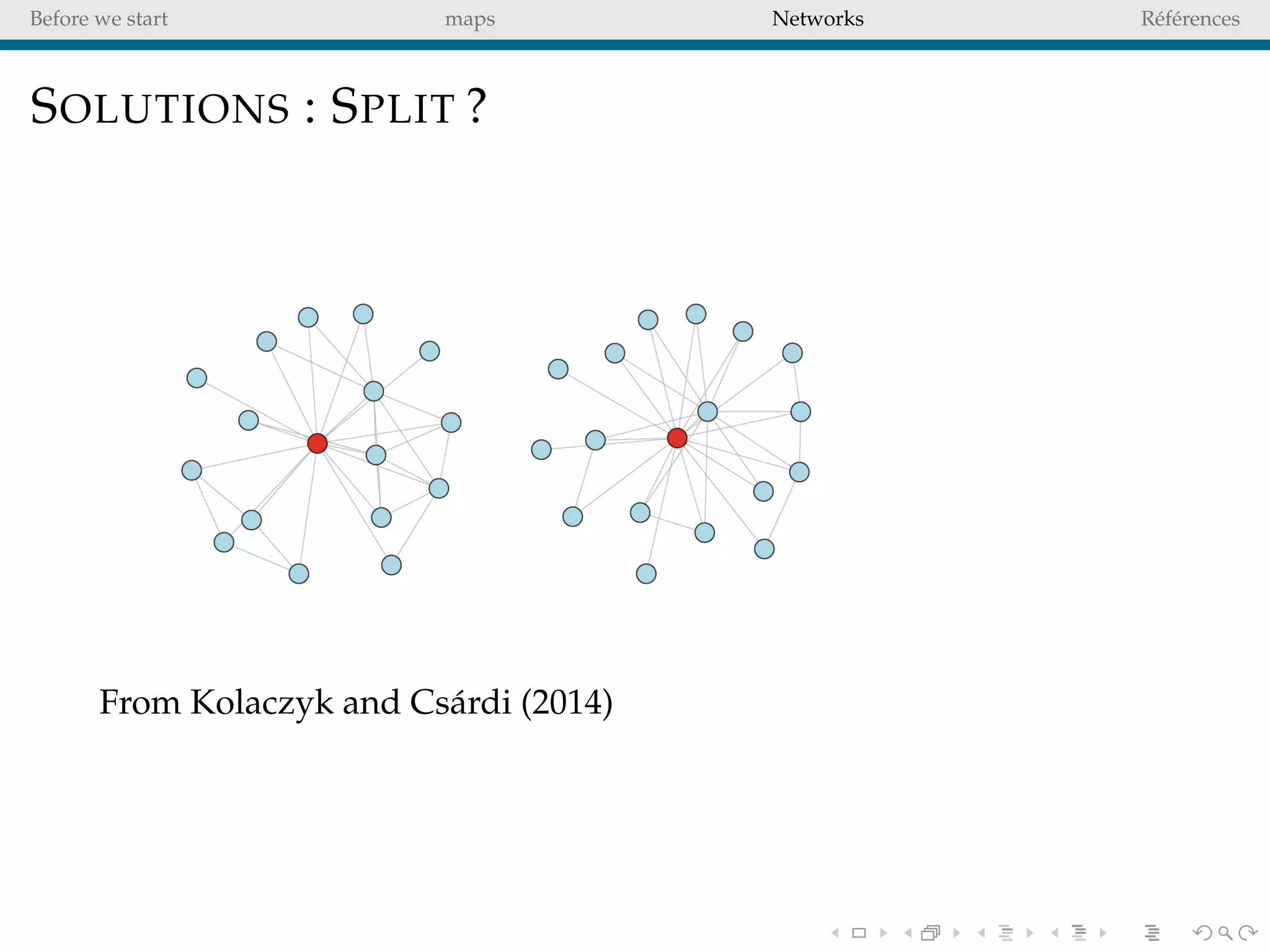 Before we start maps Networks Références

SOLUTIONS : SPLIT ?

From Kolaczyk and Csárdi (2014)